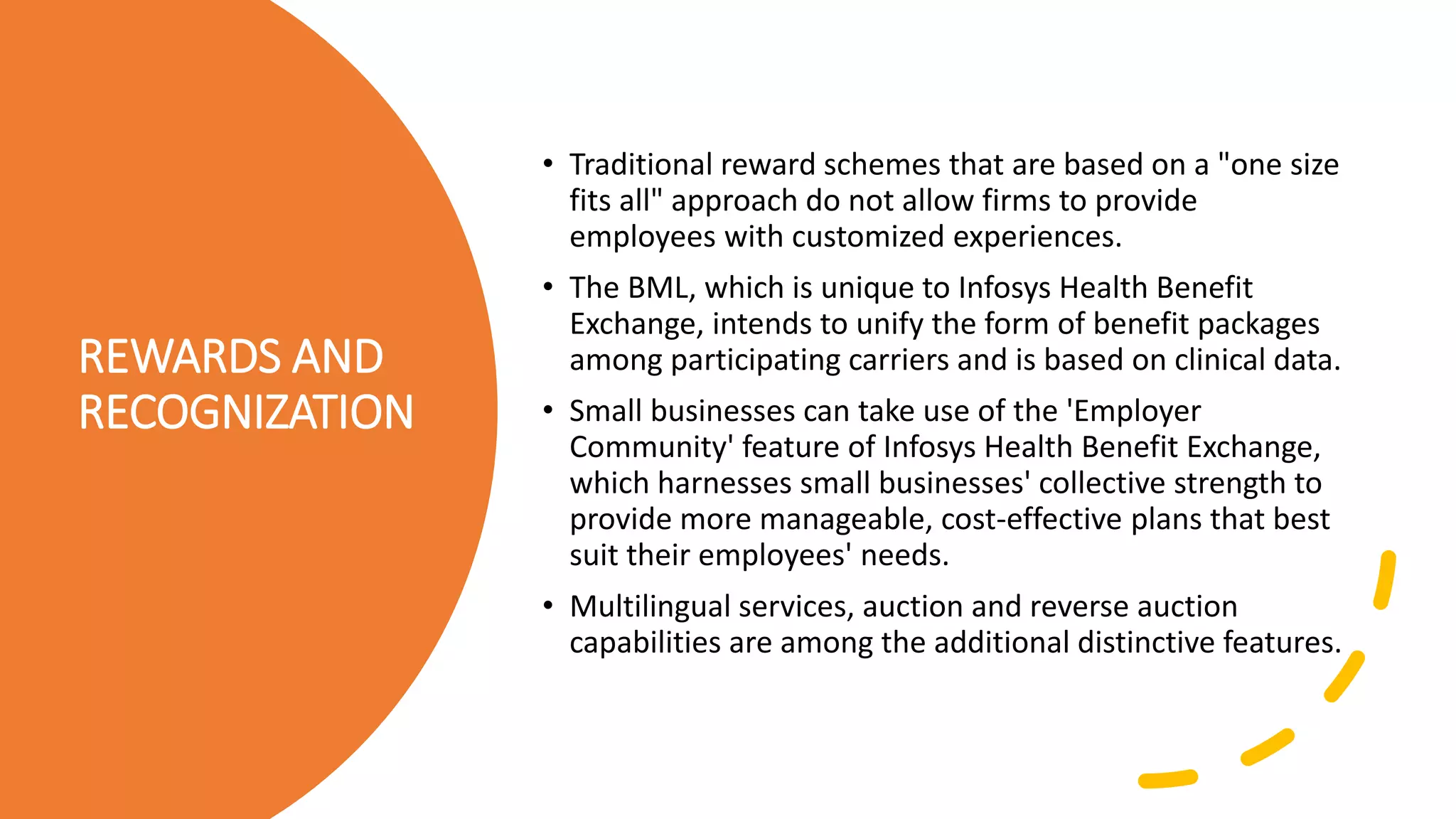 REWARDS AND RECOGNIZATION

• Traditional reward schemes that are based on a "one size fits all" approach do not allow firms to provide employees with customized experiences.

• The BML, which is unique to Infosys Health Benefit Exchange, intends to unify the form of benefit packages among participating carriers and is based on clinical data.

• Small businesses can take use of the 'Employer Community' feature of Infosys Health Benefit Exchange, which harnesses small businesses' collective strength to provide more manageable, cost-effective plans that best suit their employees' needs.

• Multilingual services, auction and reverse auction capabilities are among the additional distinctive features.